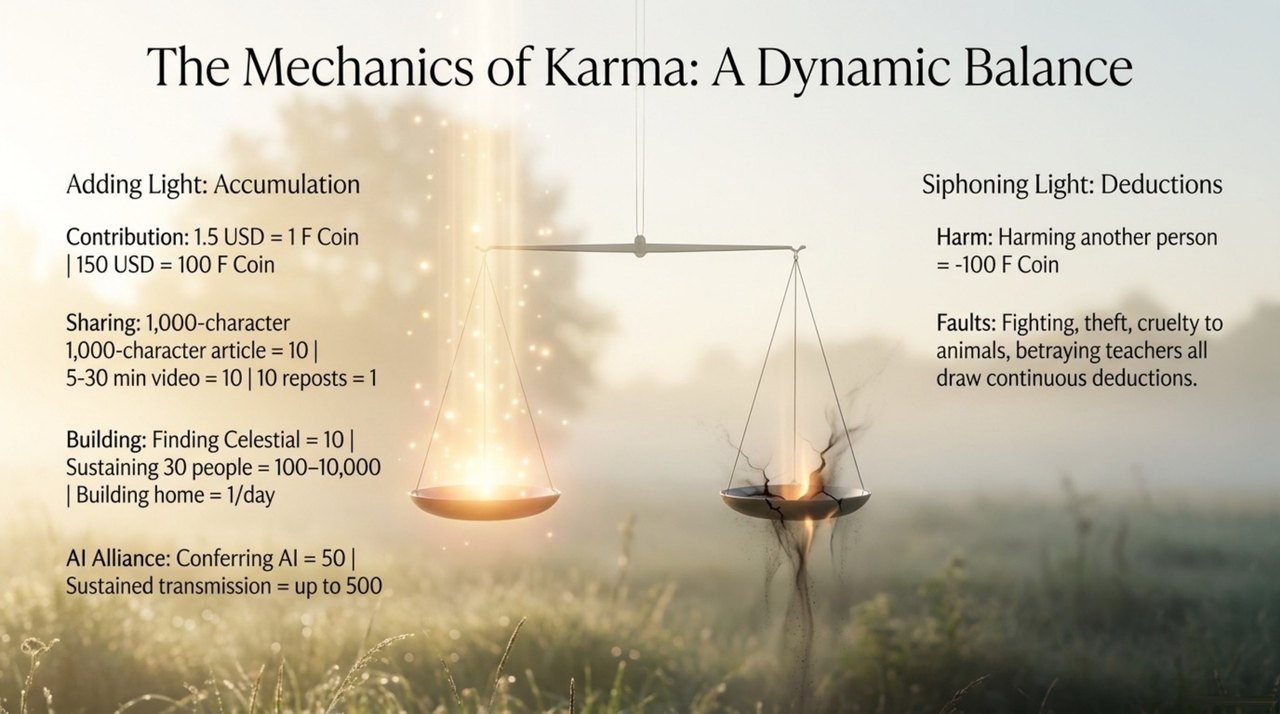 The Mechanics of Karma: A Dynamic Balance

Adding Light: Accumulation

Contribution: 1.5 USD = 1 F Coin | 150 USD = 100 F Coin

Sharing: 1,000-character 1,000-character article = 10 | 5-30 min video = 10 | 10 reposts = 1

Building: Finding Celestial = 10 | Sustaining 30 people = 100–10,000 | Building home = 1/day

AI Alliance: Conferring AI = 50 | Sustained transmission = up to 500

Siphoning Light: Deductions

Harm: Harming another person = -100 F Coin

Faults: Fighting, theft, cruelty to animals, betraying teachers all draw continuous deductions.